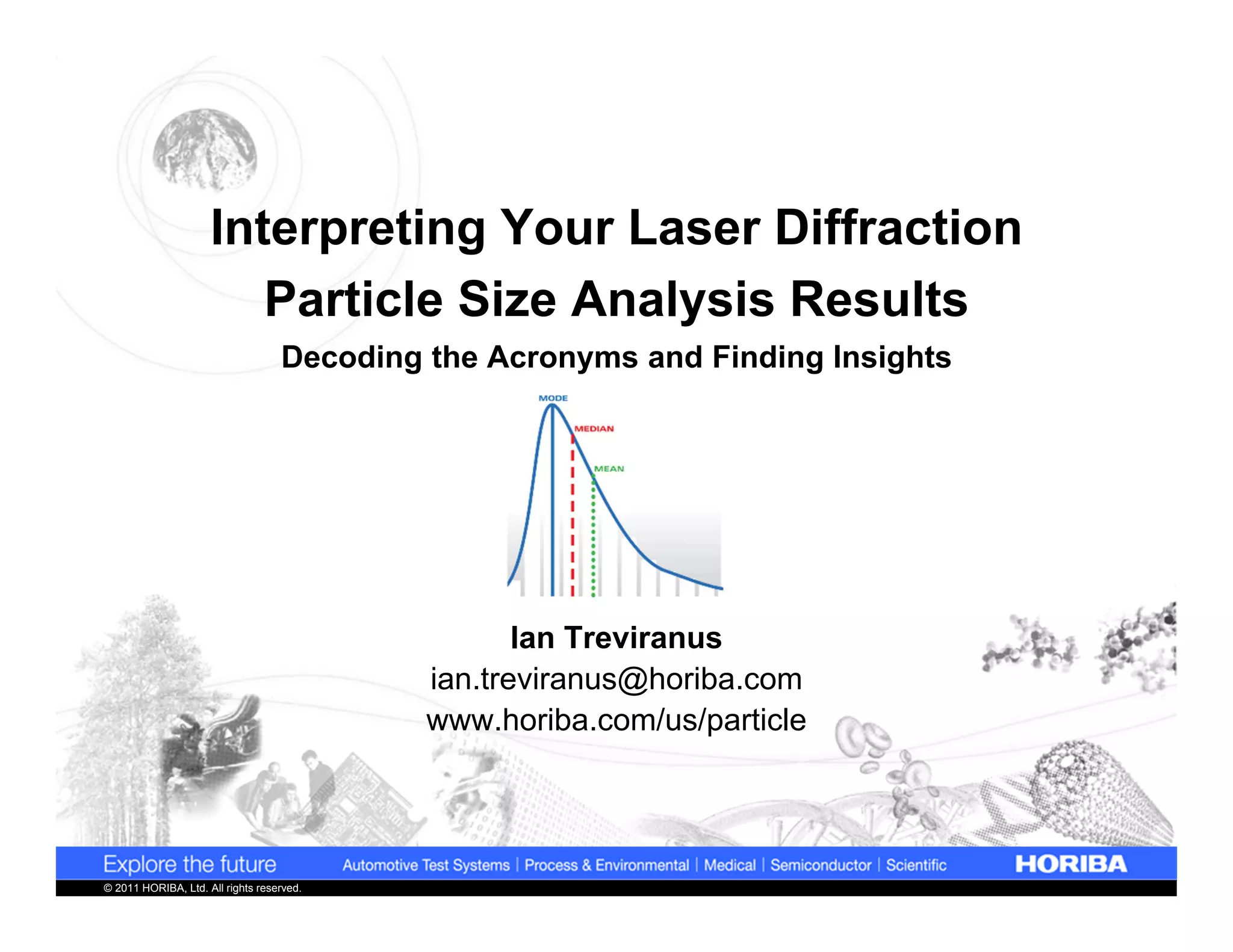 Interpreting Your Laser Diffraction Particle Size Analysis Results

Decoding the Acronyms and Finding Insights

MODE

MEDIAN

MEAN

Ian Treviranus

ian.treviranus@horiba.com

www.horiba.com/us/particle

Explore the future

Automotive Test Systems | Process & Environmental | Medical | Semiconductor | Scientific

HORIBA

© 2011 HORIBA, Ltd. All rights reserved.